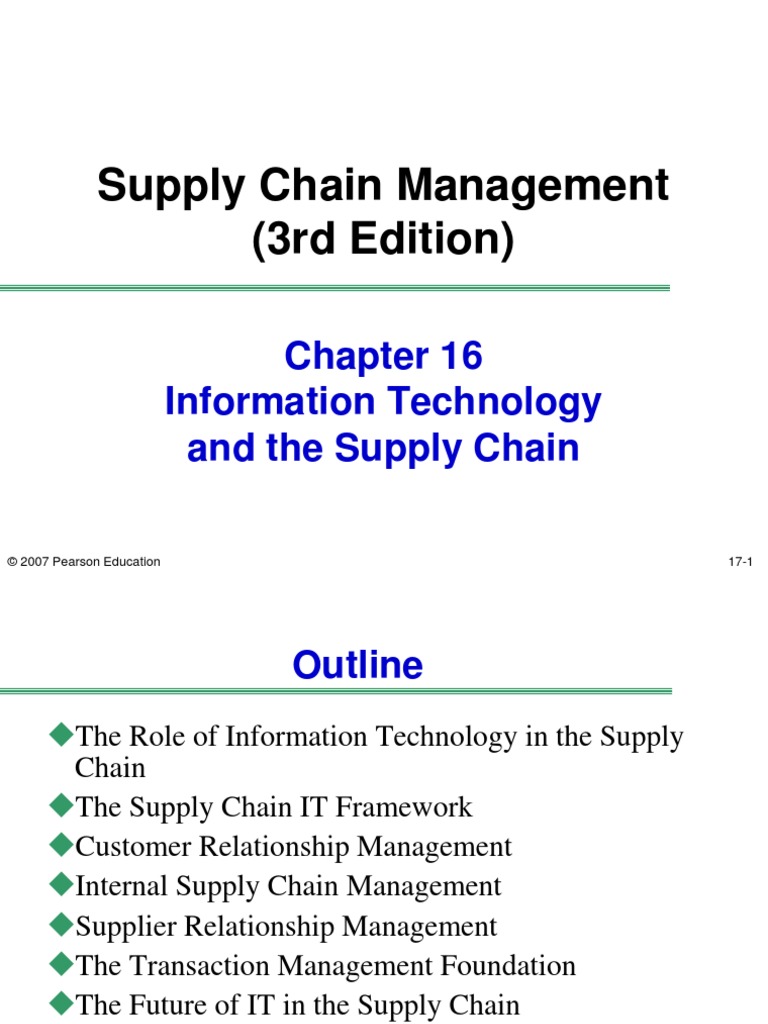 Supply Chain Management (3rd Edition)

Chapter 16
Information Technology and the Supply Chain

© 2007 Pearson Education

17-1

Outline

◆The Role of Information Technology in the Supply Chain
◆The Supply Chain IT Framework
◆Customer Relationship Management
◆Internal Supply Chain Management
◆Supplier Relationship Management
◆The Transaction Management Foundation
◆The Future of IT in the Supply Chain